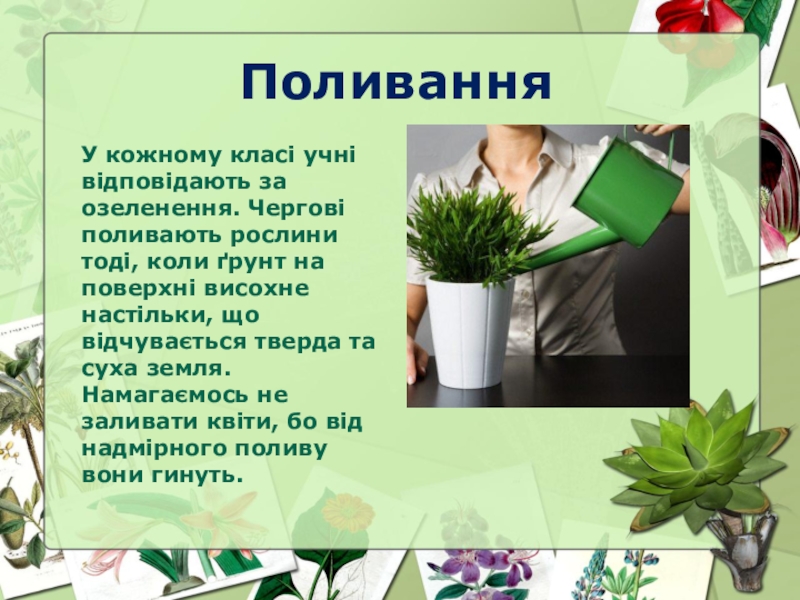 Поливання

У кожному класі учні відповідають за озеленення. Чергові поливають рослини тоді, коли ґрунт на поверхні висохне настільки, що відчувається тверда та суха земля. Намагаємось не заливати квіти, бо від надмірного поливу вони гинуть.